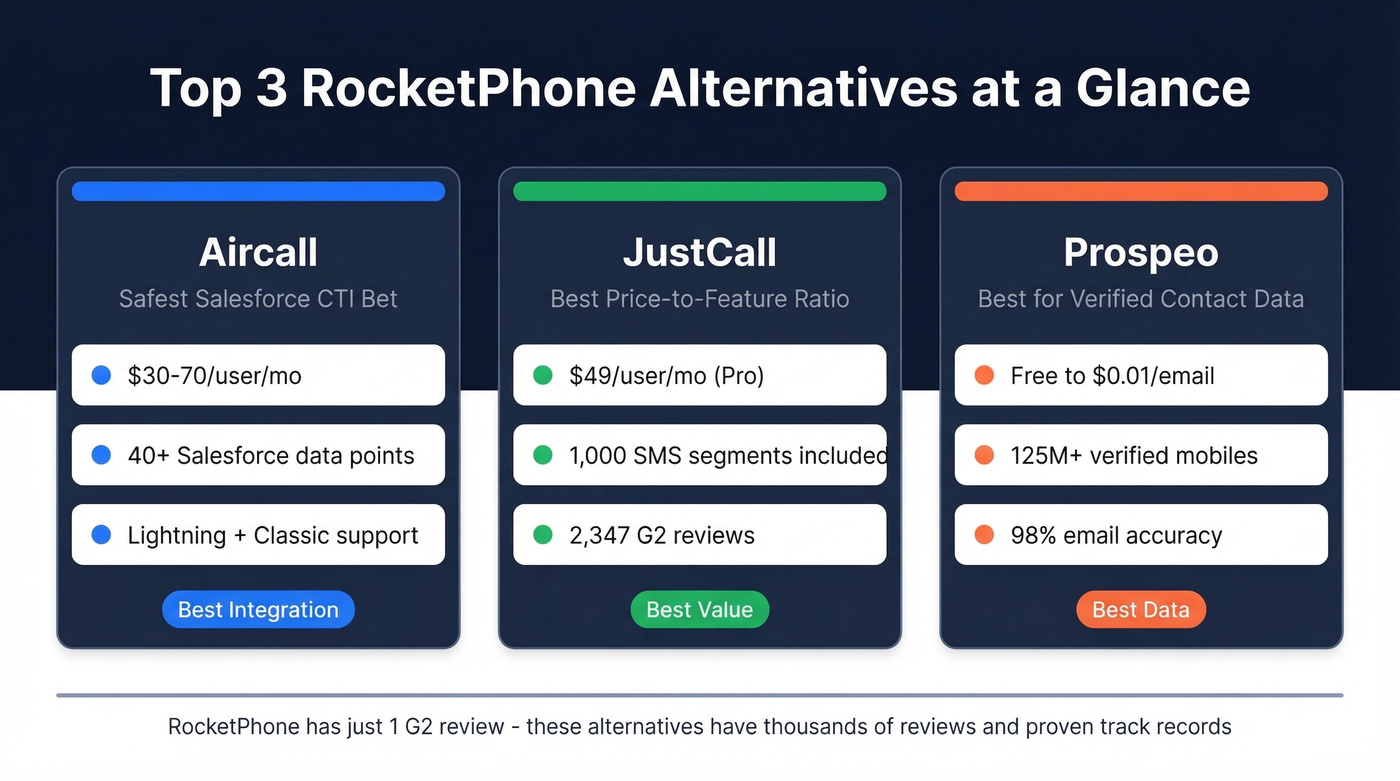 Top 3 RocketPhone Alternatives at a Glance

Aircall
Safest Salesforce CTI Bet
$30-70/user/mo
40+ Salesforce data points
Lightning + Classic support
Best Integration

JustCall
Best Price-to-Feature Ratio
$49/user/mo (Pro)
1,000 SMS segments included
2,347 G2 reviews
Best Value

Prospeo
Best for Verified Contact Data
Free to $0.01/email
125M+ verified mobiles
98% email accuracy
Best Data

RocketPhone has just 1 G2 review - these alternatives have thousands of reviews and proven track records